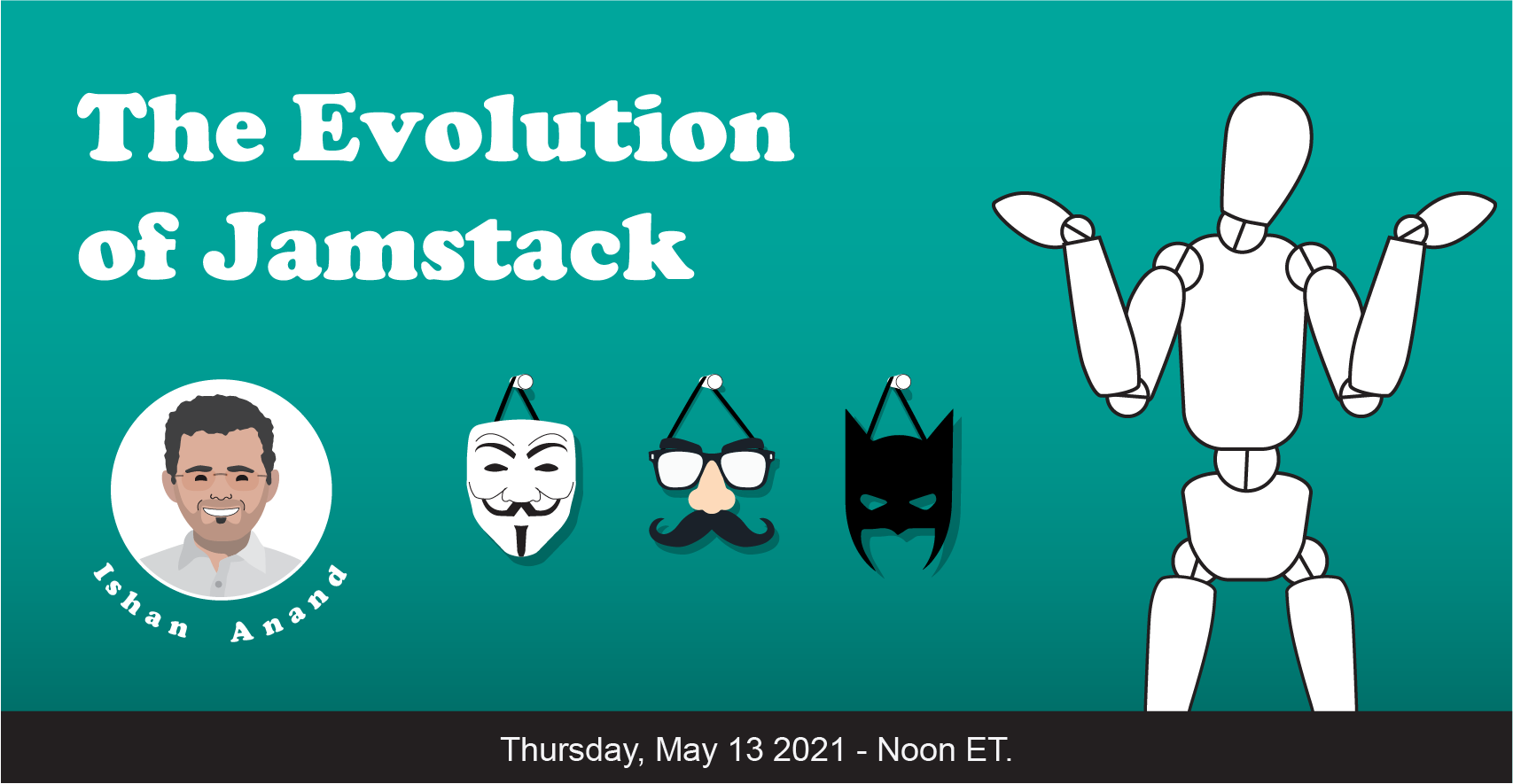 The Evolution of Jamstack

Ishan Anand

Thursday, May 13 2021 - Noon ET.